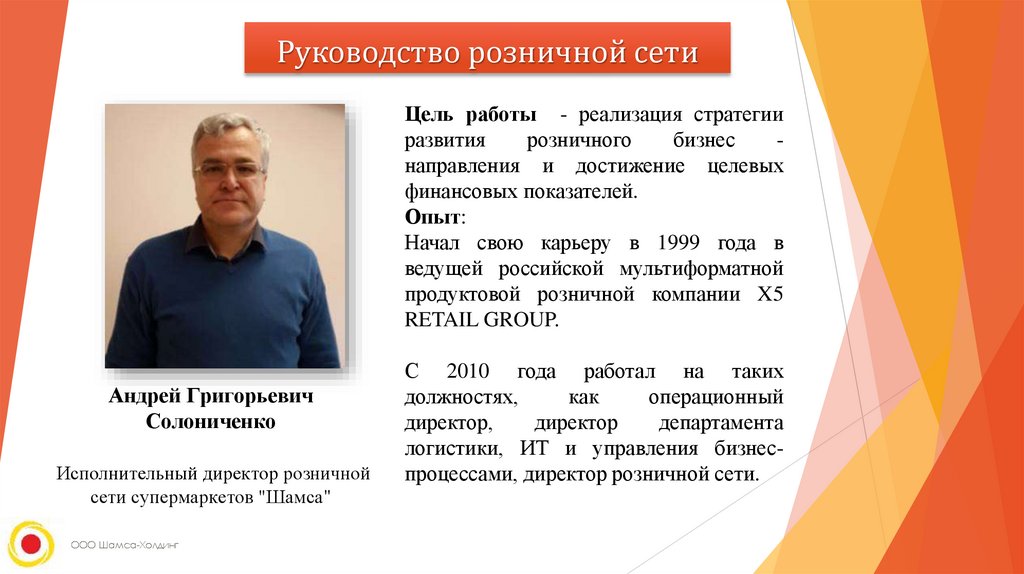 Руководство розничной сети

Андрей Григорьевич Солониченко

Исполнительный директор розничной сети супермаркетов "Шамса"

Цель работы - реализация стратегии развития розничного бизнес - направления и достижение целевых финансовых показателей.
Опыт:
Начал свою карьеру в 1999 года в ведущей российской мультиформатной продуктовой розничной компании X5 RETAIL GROUP.

С 2010 года работал на таких должностях, как операционный директор, директор департамента логистики, ИТ и управления бизнес-процессами, директор розничной сети.

ООО Шамса-Холдинг